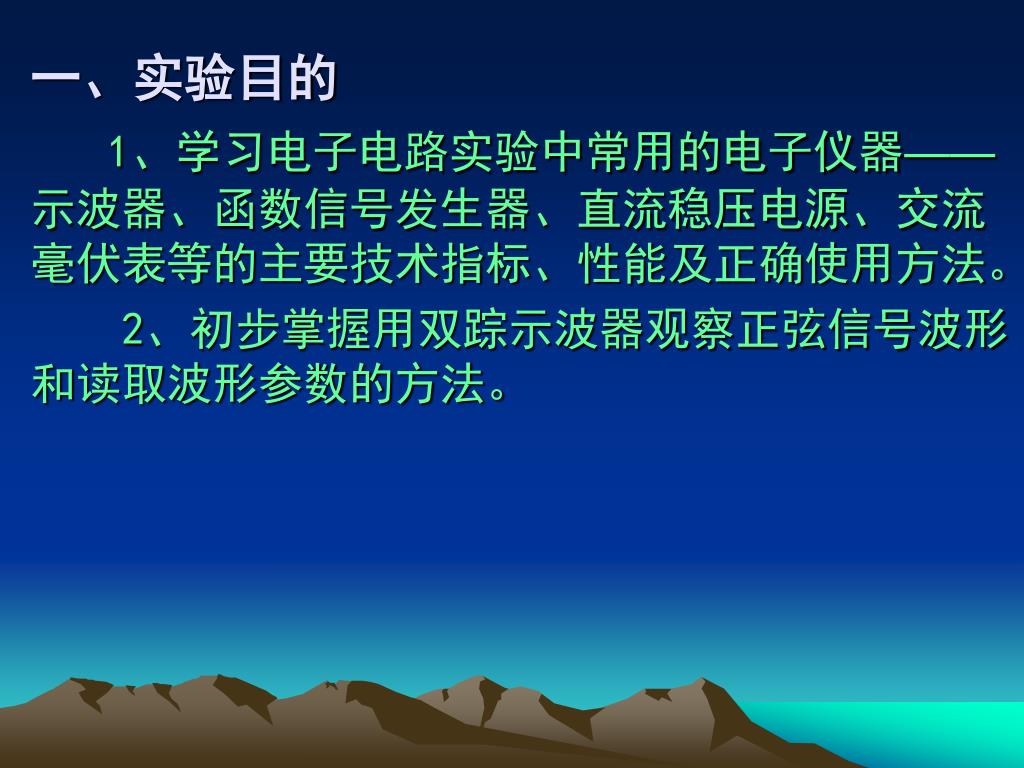 一、实验目的

1、学习电子电路实验中常用的电子仪器——示波器、函数信号发生器、直流稳压电源、交流毫伏表等的主要技术指标、性能及正确使用方法。

2、初步掌握用双踪示波器观察正弦信号波形和读取波形参数的方法。